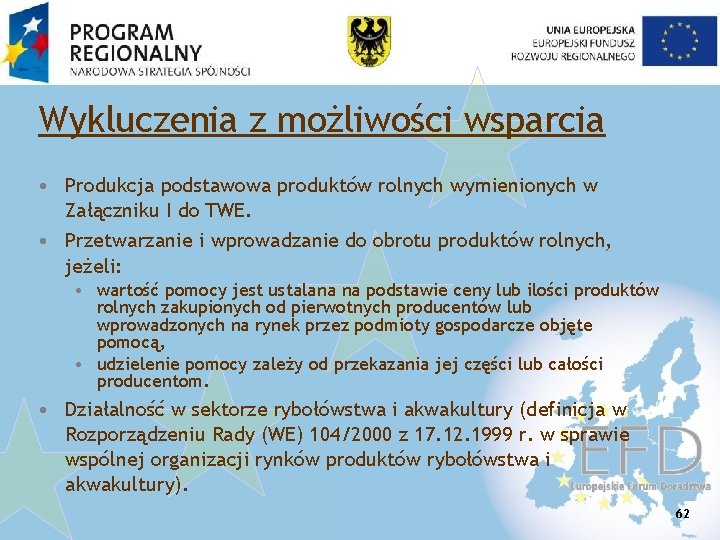 PROGRAM REGIONALNY
NARODOWA STRATEGIA SPÓJNOŚCI

UNIA EUROPEJSKA
EUROPEJSKI FUNDUSZ
ROZWOJU REGIONALNEGO

Wykluczenia z możliwości wsparcia

• Produkcja podstawowa produktów rolnych wymienionych w Załączniku I do TWE.
• Przetwarzanie i wprowadzanie do obrotu produktów rolnych, jeżeli:
• wartość pomocy jest ustalana na podstawie ceny lub ilości produktów rolnych zakupionych od pierwotnych producentów lub wprowadzonych na rynek przez podmioty gospodarcze objęte pomocą,
• udzielenie pomocy zależy od przekazania jej części lub całości producentom.
• Działalność w sektorze rybołówstwa i akwakultury (definicja w Rozporządzeniu Rady (WE) 104/2000 z 17.12.1999 r. w sprawie wspólnej organizacji rynków produktów rybołówstwa i akwakultury).

EFD
Europejskie Forum Doradztwa

62